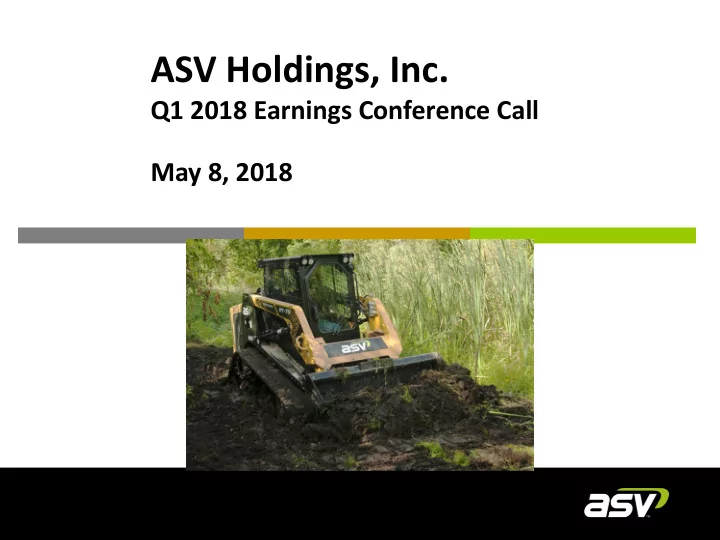 ASV Holdings, Inc.
Q1 2018 Earnings Conference Call

May 8, 2018

asv

asv